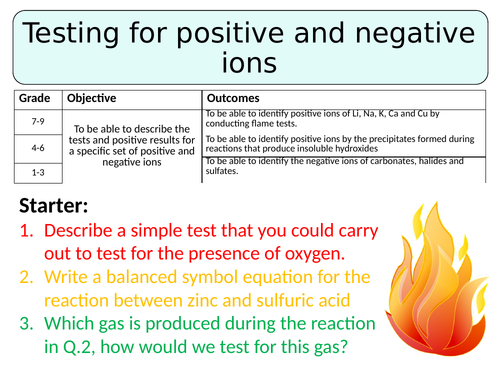 Testing for positive and negative ions

| Grade | Objective | Outcomes |
|---|---|---|
| 7-9 | To be able to describe the tests and positive results for a specific set of positive and negative ions | To be able to identify positive ions of Li, Na, K, Ca and Cu by conducting flame tests. |
| 4-6 | | To be able to identify positive ions by the precipitates formed during reactions that produce insoluble hydroxides |
| 1-3 | | To be able to identify the negative ions of carbonates, halides and sulfates. |

Starter:

1. Describe a simple test that you could carry out to test for the presence of oxygen.
2. Write a balanced symbol equation for the reaction between zinc and sulfuric acid
3. Which gas is produced during the reaction in Q.2, how would we test for this gas?